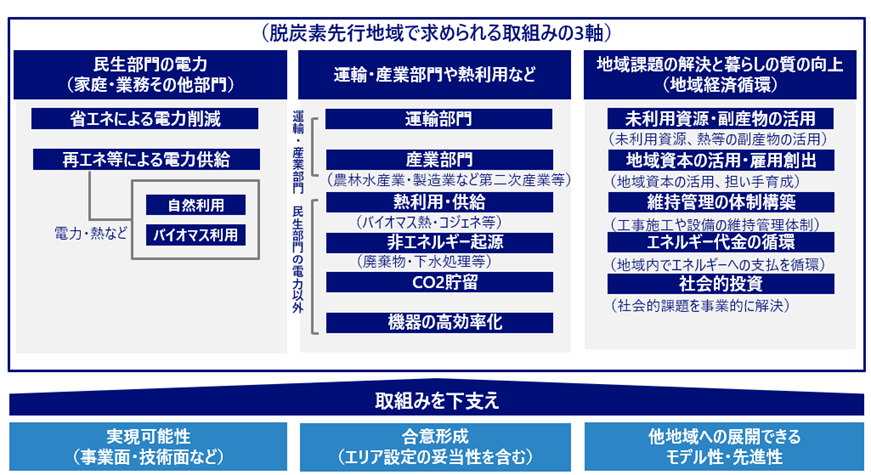 （脱炭素先行地域で求められる取組みの3軸）

民生部門の電力
（家庭・業務その他部門）

省エネによる電力削減

再エネ等による電力供給

電力・熱など

自然利用

バイオマス利用

運輸・産業部門や熱利用など

運輸・産業部門

運輸部門

産業部門
（農林水産業・製造業など第二次産業等）

民生部門の電力以外

熱利用・供給
（バイオマス熱・コジェネ等）

非エネルギー起源
（廃棄物・下水処理等）

CO2貯留

機器の高効率化

地域課題の解決と暮らしの質の向上
（地域経済循環）

未利用資源・副産物の活用
（未利用資源、熱等の副産物の活用）

地域資本の活用・雇用創出
（地域資本の活用、担い手育成）

維持管理の体制構築
（工事施工や設備の維持管理体制）

エネルギー代金の循環
（地域内でエネルギーへの支払を循環）

社会的投資
（社会的課題を事業的に解決）

取組みを下支え

実現可能性
（事業面・技術面など）

合意形成
（エリア設定の妥当性を含む）

他地域への展開できる
モデル性・先進性